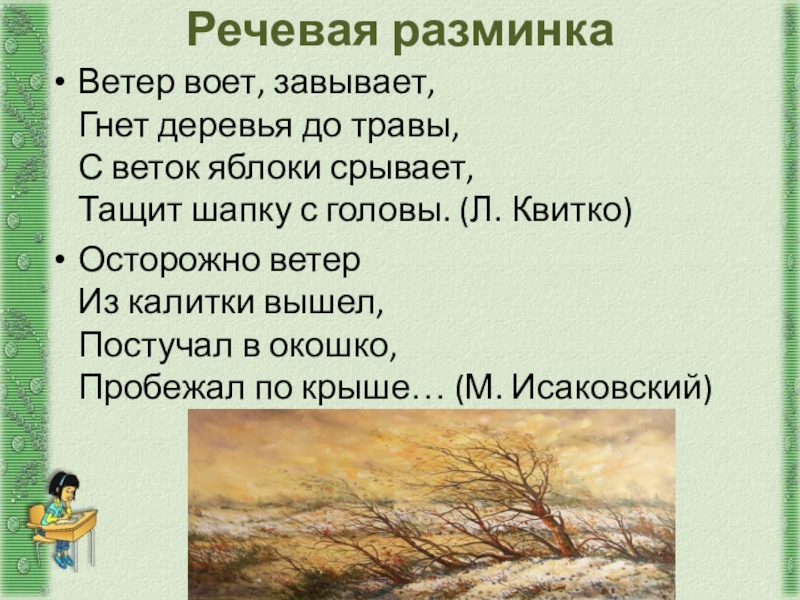 Речевая разминка

• Ветер воет, завывает,
Гнет деревья до травы,
С веток яблоки срывает,
Тащит шапку с головы. (Л. Квитко)

• Осторожно ветер
Из калитки вышел,
Постучал в окошко,
Пробежал по крыше… (М. Исаковский)